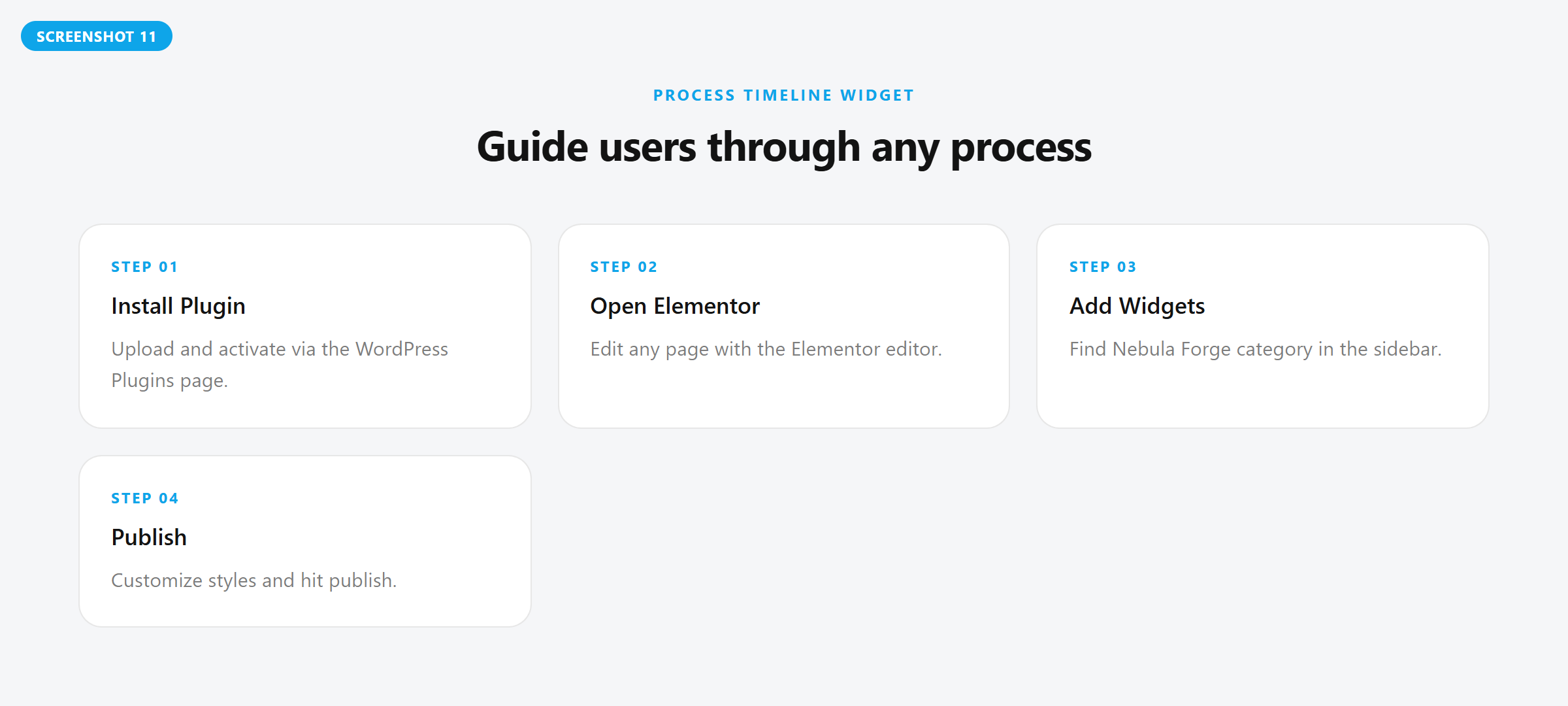 SCREENSHOT 11

PROCESS TIMELINE WIDGET

Guide users through any process

STEP 01

Install Plugin

Upload and activate via the WordPress Plugins page.

STEP 02

Open Elementor

Edit any page with the Elementor editor.

STEP 03

Add Widgets

Find Nebula Forge category in the sidebar.

STEP 04

Publish

Customize styles and hit publish.